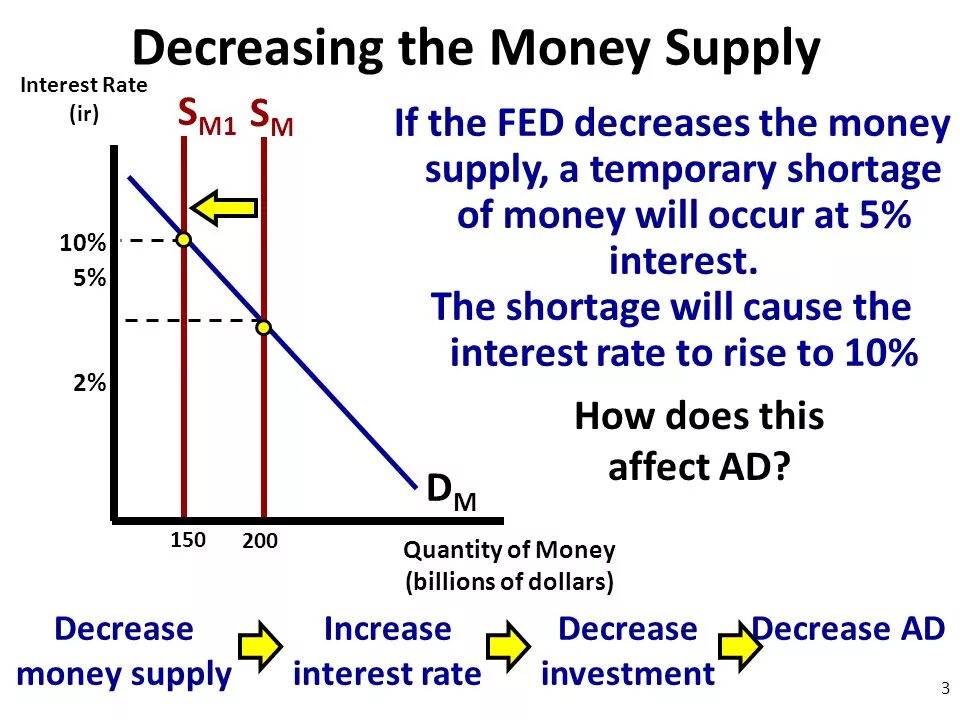 Decreasing the Money Supply

Interest Rate (ir)

$S_{M1}$ $S_M$

10%
5%
2%

$D_M$

150 200

Quantity of Money (billions of dollars)

If the FED decreases the money supply, a temporary shortage of money will occur at 5% interest.

The shortage will cause the interest rate to rise to 10%

How does this affect AD?

Decrease money supply

Increase interest rate

Decrease investment

Decrease AD

3